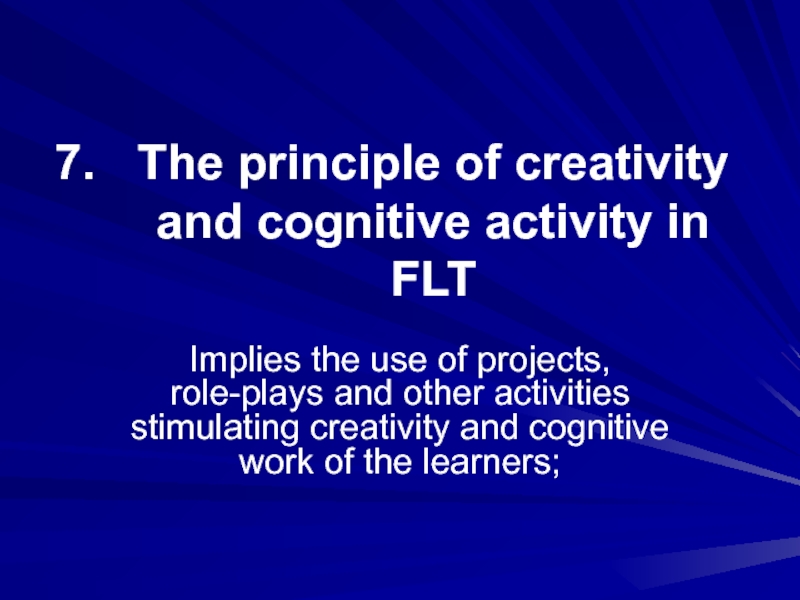 7. The principle of creativity and cognitive activity in FLT

Implies the use of projects, role-plays and other activities stimulating creativity and cognitive work of the learners;